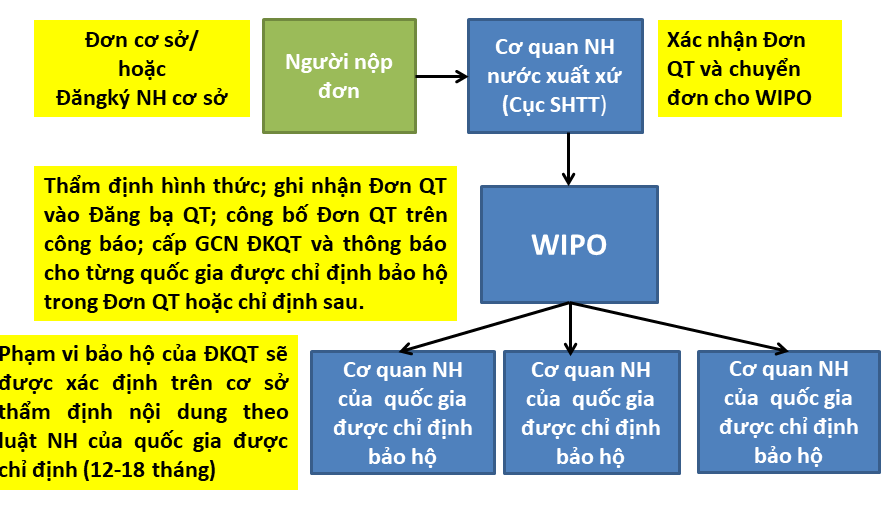 Đơn cơ sở/
hoặc
Đăngký NH cơ sở

Người nộp đơn

Cơ quan NH nước xuất xứ (Cục SHTT)

Xác nhận Đơn QT và chuyển đơn cho WIPO

Thẩm định hình thức; ghi nhận Đơn QT vào Đăng bạ QT; công bố Đơn QT trên công báo; cấp GCN ĐKQT và thông báo cho từng quốc gia được chỉ định bảo hộ trong Đơn QT hoặc chỉ định sau.

WIPO

Phạm vi bảo hộ của ĐKQT sẽ được xác định trên cơ sở thẩm định nội dung theo luật NH của quốc gia được chỉ định (12-18 tháng)

Cơ quan NH của quốc gia được chỉ định bảo hộ

Cơ quan NH của quốc gia được chỉ định bảo hộ

Cơ quan NH của quốc gia được chỉ định bảo hộ